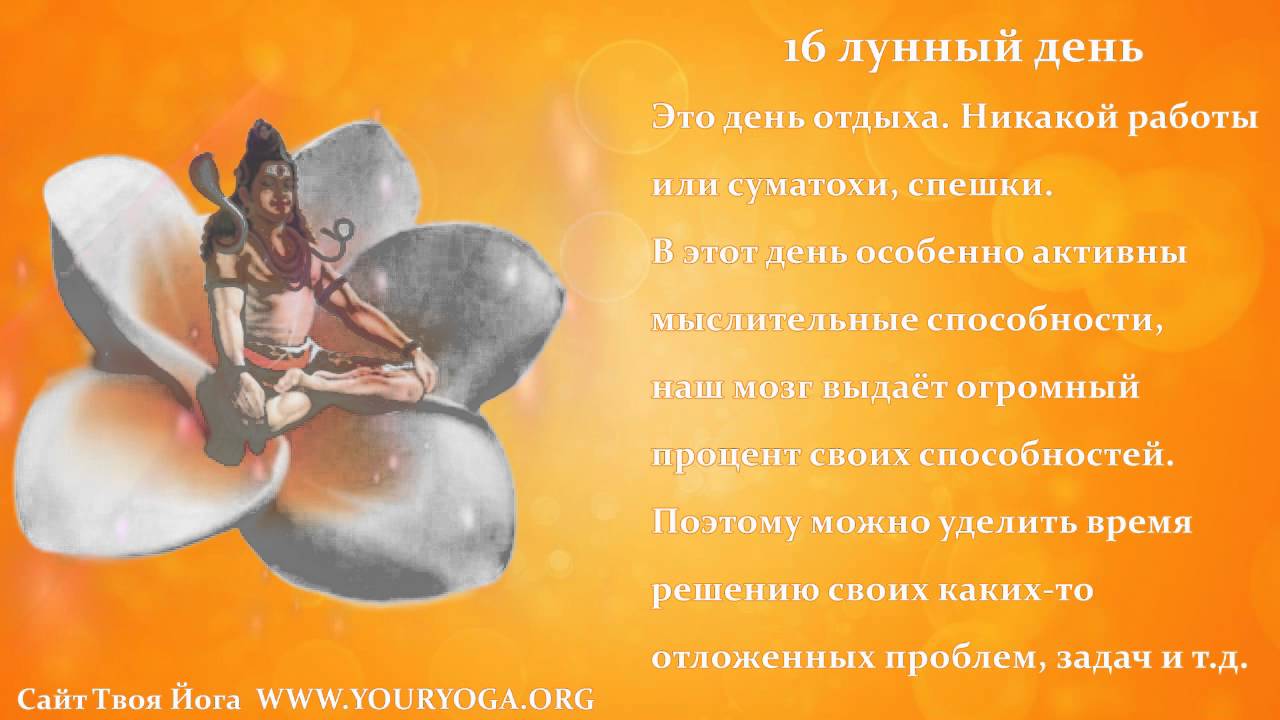 16 лунный день

Это день отдыха. Никакой работы или суматохи, спешки.
В этот день особенно активны мыслительные способности, наш мозг выдаёт огромный процент своих способностей.
Поэтому можно уделить время решению своих каких-то отложенных проблем, задач и т.д.

Сайт Твоя Йога WWW.YOURYOGA.ORG